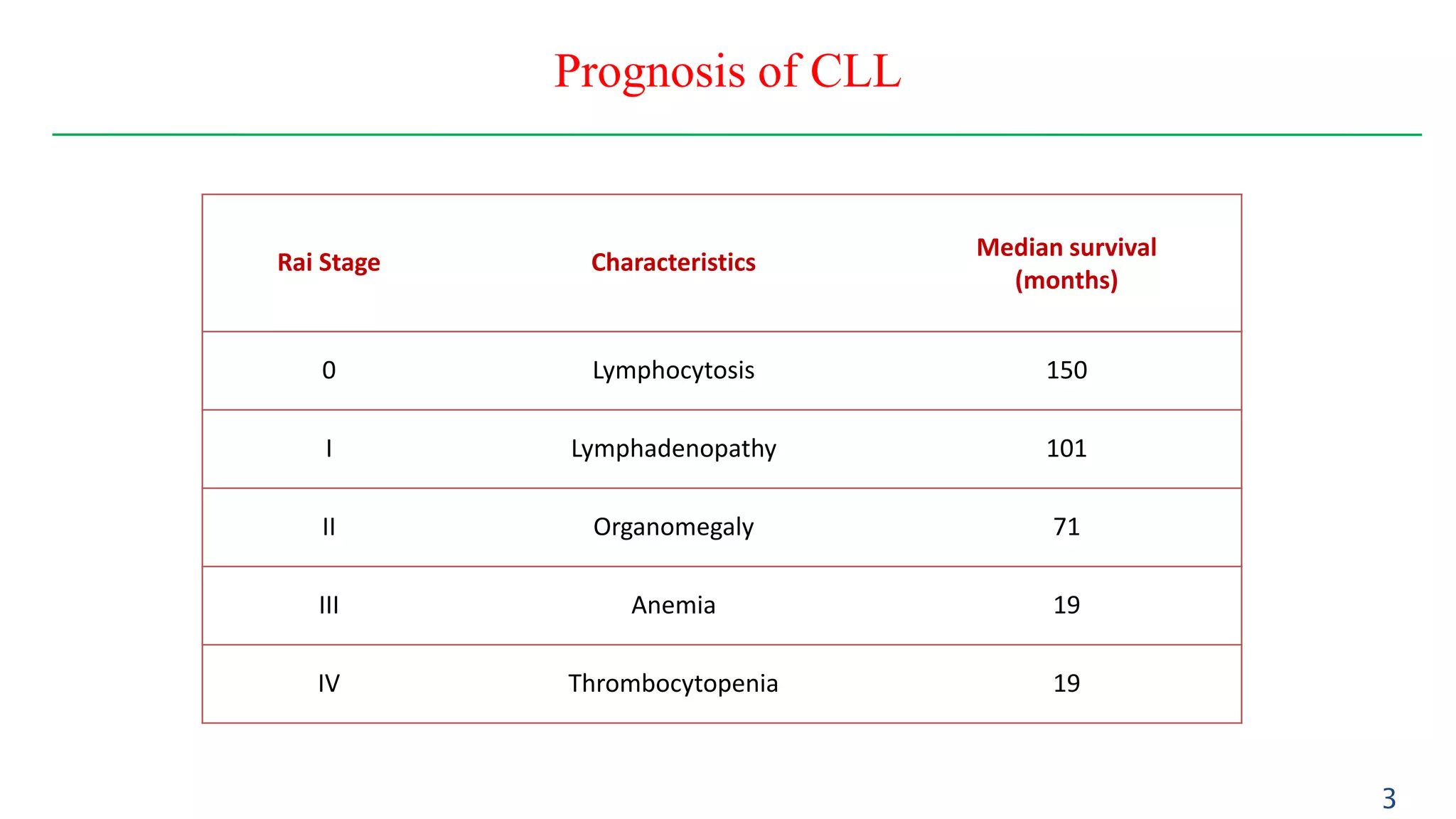 Prognosis of CLL

| Rai Stage | Characteristics | Median survival (months) |
|---|---|---|
| 0 | Lymphocytosis | 150 |
| I | Lymphadenopathy | 101 |
| II | Organomegaly | 71 |
| III | Anemia | 19 |
| IV | Thrombocytopenia | 19 |

3